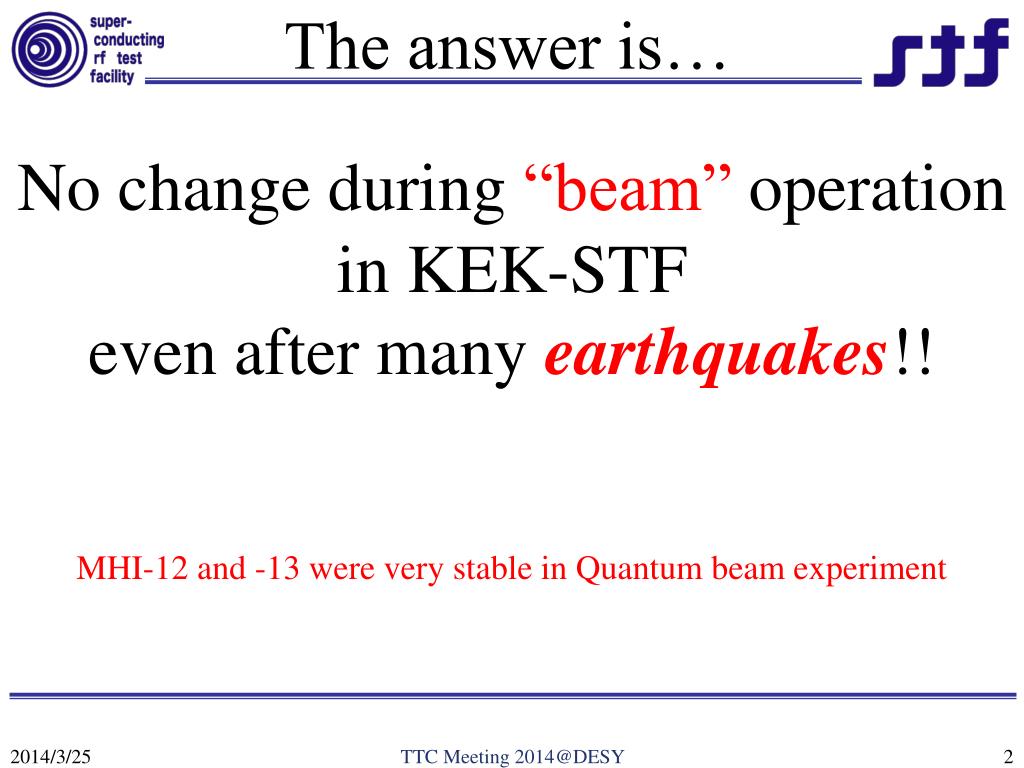 super-conducting rf test facility

The answer is…

stf

No change during “beam” operation in KEK-STF even after many earthquakes!!

MHI-12 and -13 were very stable in Quantum beam experiment

2014/3/25

TTC Meeting 2014@DESY

2